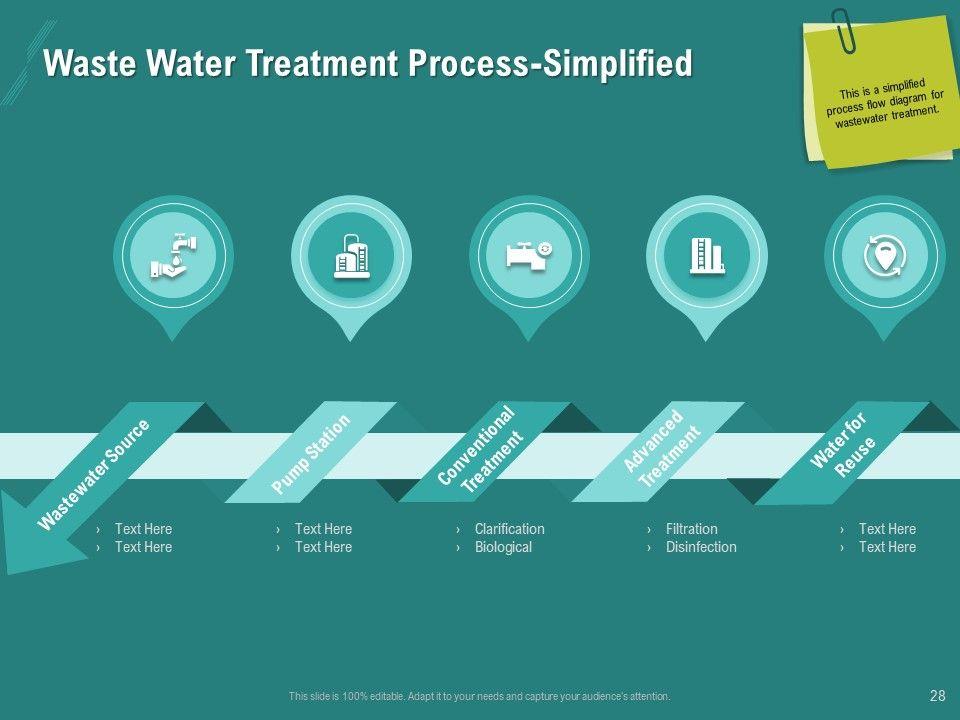 Waste Water Treatment Process-Simplified

This is a simplified process flow diagram for wastewater treatment.

Wastewater Source
› Text Here
› Text Here

Pump Station
› Text Here
› Text Here

Conventional Treatment
› Clarification
› Biological

Advanced Treatment
› Filtration
› Disinfection

Water for Reuse
› Text Here
› Text Here

This slide is 100% editable. Adapt it to your needs and capture your audience's attention.

28